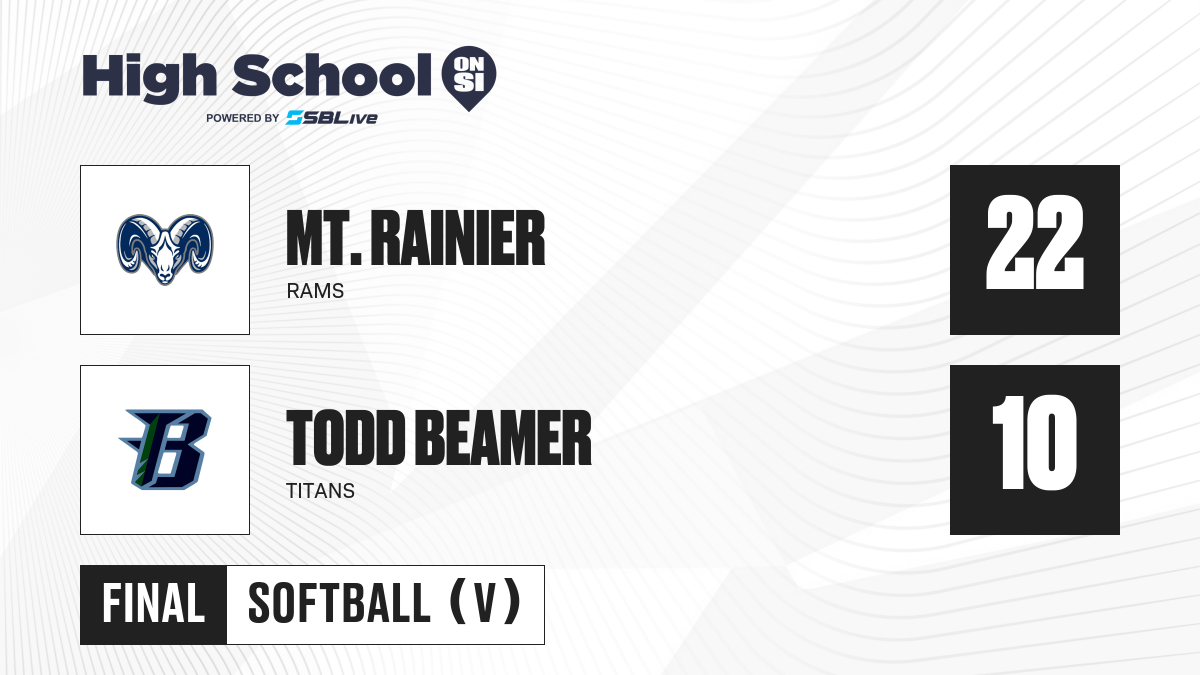 High School ON SI
POWERED BY SBLive

MT. RAINIER
RAMS
22

TODD BEAMER
TITANS
10

FINAL
SOFTBALL (V)